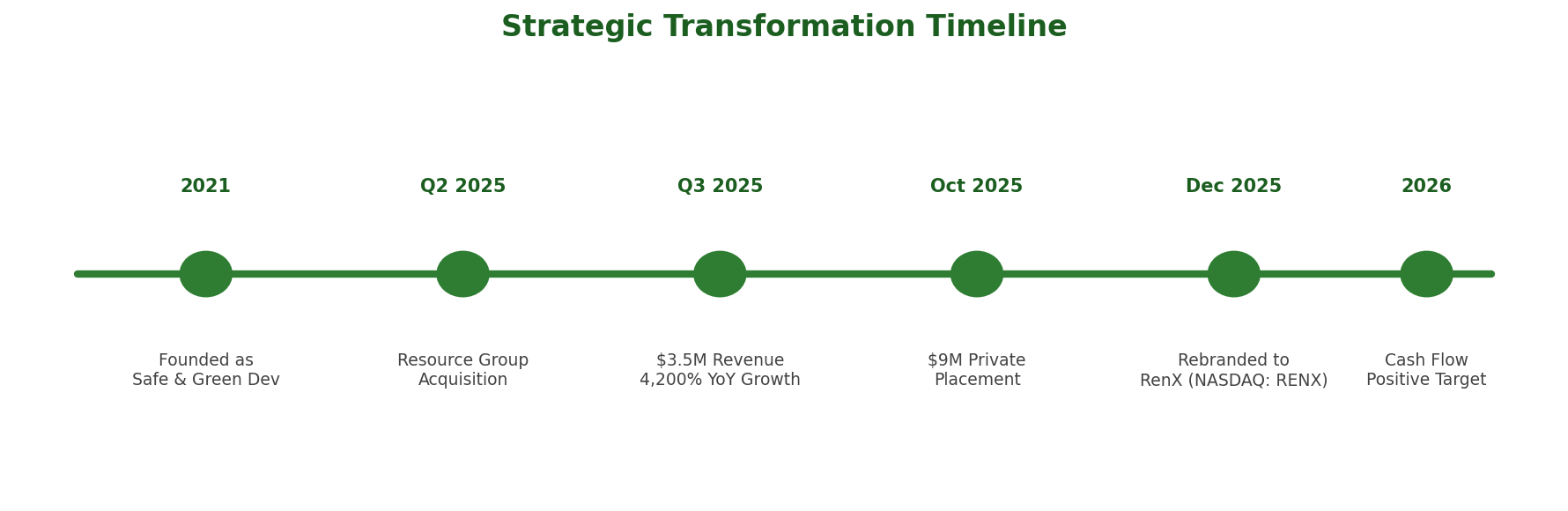 Strategic Transformation Timeline

2021
Founded as Safe & Green Dev

Q2 2025
Resource Group Acquisition

Q3 2025
\$3.5M Revenue 4,200% YoY Growth

Oct 2025
\$9M Private Placement

Dec 2025
Rebranded to RenX (NASDAQ: RENX)

2026
Cash Flow Positive Target